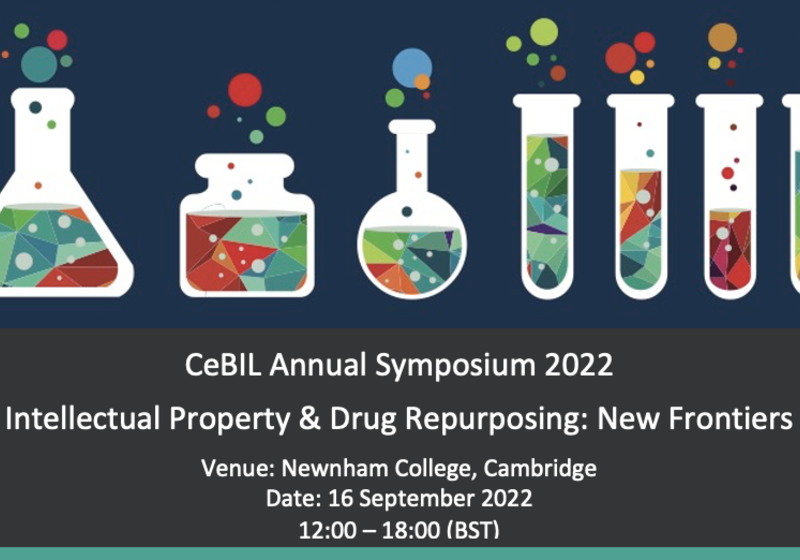 CeBIL Annual Symposium 2022

Intellectual Property & Drug Repurposing: New Frontiers

Venue: Newnham College, Cambridge
Date: 16 September 2022
12:00 – 18:00 (BST)